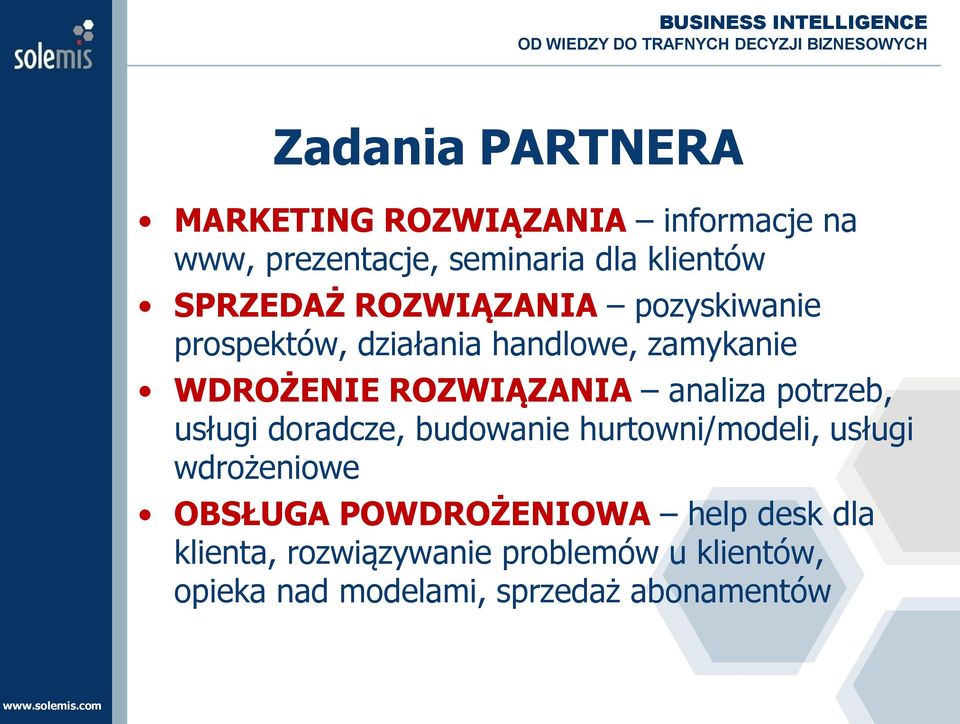 solemis

BUSINESS INTELLIGENCE
OD WIEDZY DO TRAFNYCH DECYZJI BIZNESOWYCH

Zadania PARTNERA

• MARKETING ROZWIĄZANIA – informacje na www, prezentacje, seminaria dla klientów
• SPRZEDAŻ ROZWIĄZANIA – pozyskiwanie prospektów, działania handlowe, zamykanie
• WDROŻENIE ROZWIĄZANIA – analiza potrzeb, usługi doradcze, budowanie hurtowni/modeli, usługi wdrożeniowe
• OBSŁUGA POWDROŻENIOWA – help desk dla klienta, rozwiązywanie problemów u klientów, opieka nad modelami, sprzedaż abonamentów

www.solemis.com